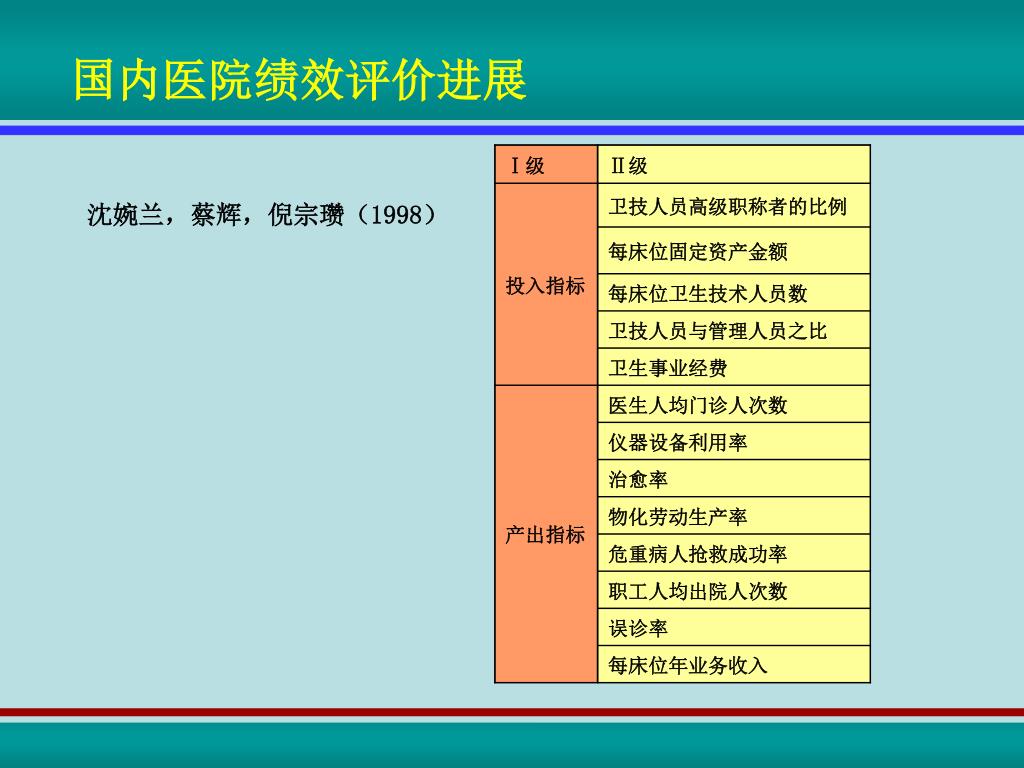 国内医院绩效评价进展

沈婉兰，蔡辉，倪宗瓒（1998）

| Ⅰ级 | Ⅱ级 |
|---|---|
| 投入指标 | 卫技人员高级职称者的比例 |
| | 每床位固定资产金额 |
| | 每床位卫生技术人员数 |
| | 卫技人员与管理人员之比 |
| | 卫生事业经费 |
| 产出指标 | 医生人均门诊人次数 |
| | 仪器设备利用率 |
| | 治愈率 |
| | 物化劳动生产率 |
| | 危重病人抢救成功率 |
| | 职工人均出院人次数 |
| | 误诊率 |
| | 每床位年业务收入 |